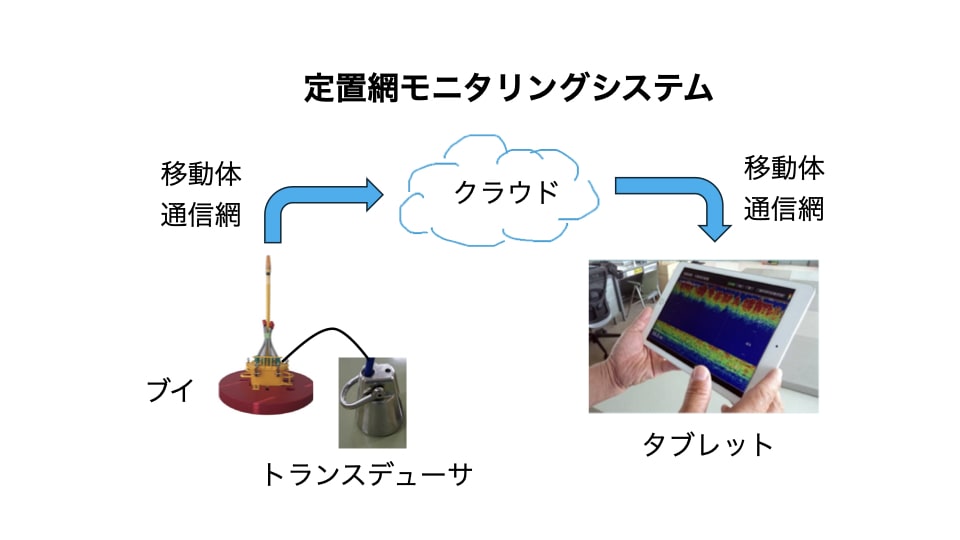 定置網モニタリングシステム

移動体
通信網

クラウド

移動体
通信網

ブイ

トランスデューサ

タブレット